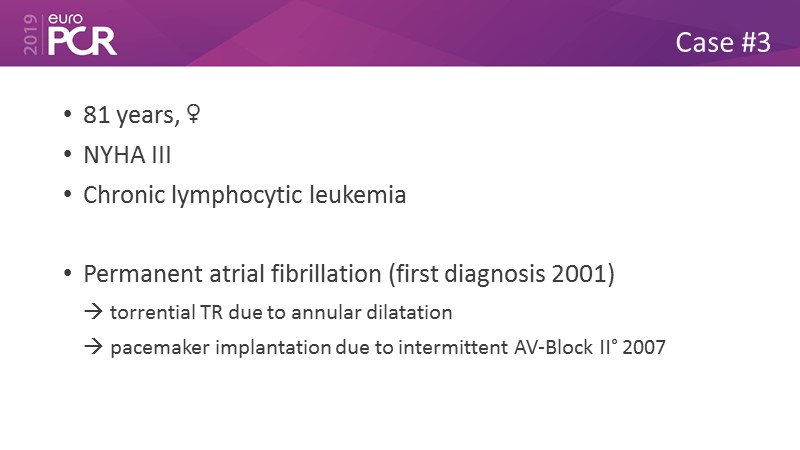 2019 euro PCR

Case #3

• 81 years, ♀
• NYHA III
• Chronic lymphocytic leukemia

• Permanent atrial fibrillation (first diagnosis 2001)
→ torrential TR due to annular dilatation
→ pacemaker implantation due to intermittent AV-Block II° 2007